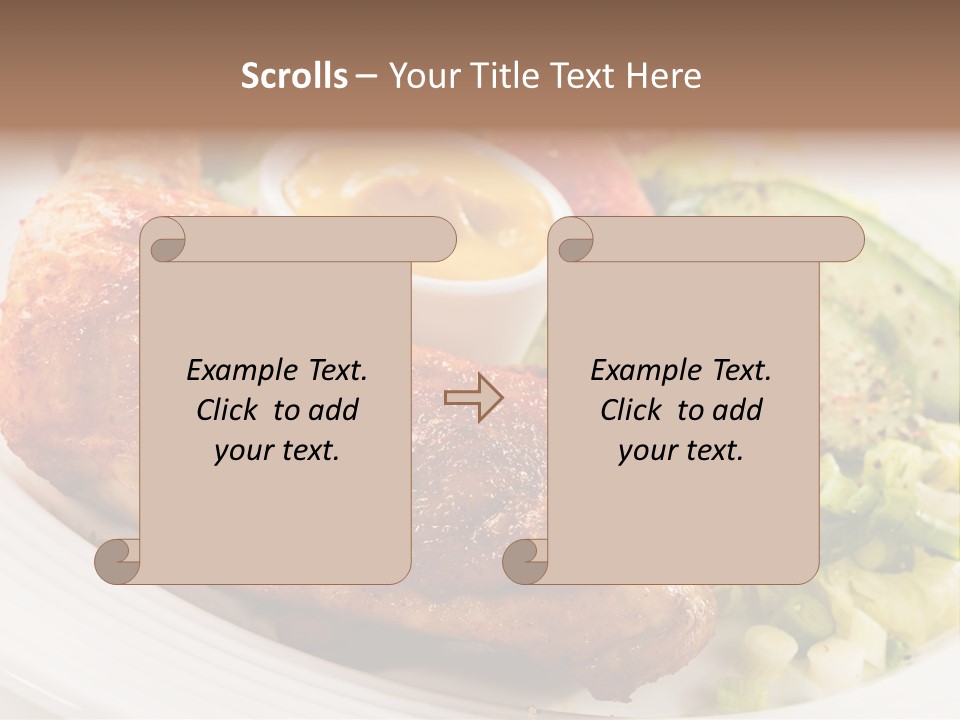 Scrolls – Your Title Text Here

Example Text. Click to add your text.

Example Text. Click to add your text.